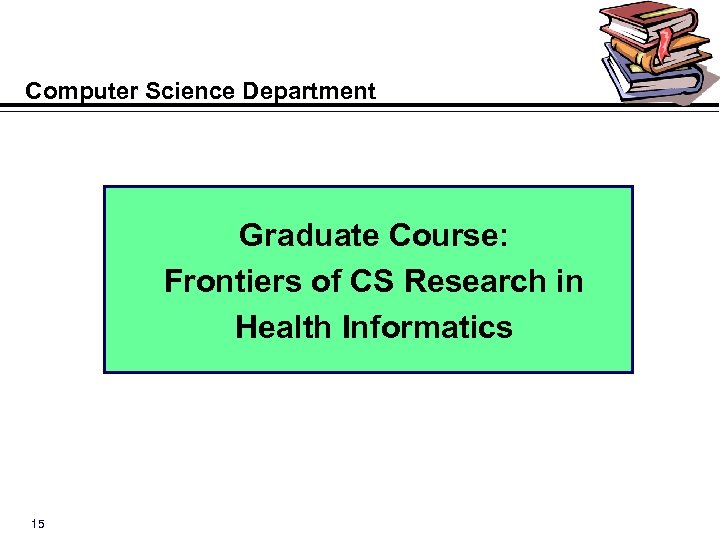 Computer Science Department

Graduate Course:
Frontiers of CS Research in
Health Informatics

15